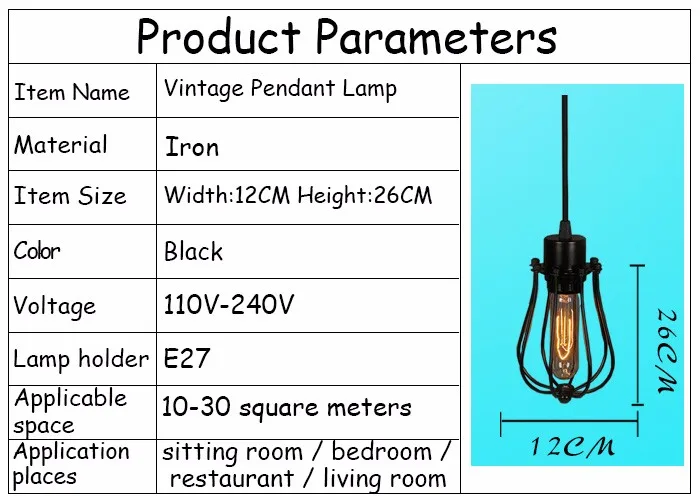 Product Parameters

| Item Name | Vintage Pendant Lamp |
|---|---|
| Material | Iron |
| Item Size | Width:12CM Height:26CM |
| Color | Black |
| Voltage | 110V-240V |
| Lamp holder | E27 |
| Applicable space | 10-30 square meters |
| Application places | sitting room / bedroom / restaurant / living room |

26CM

12CM